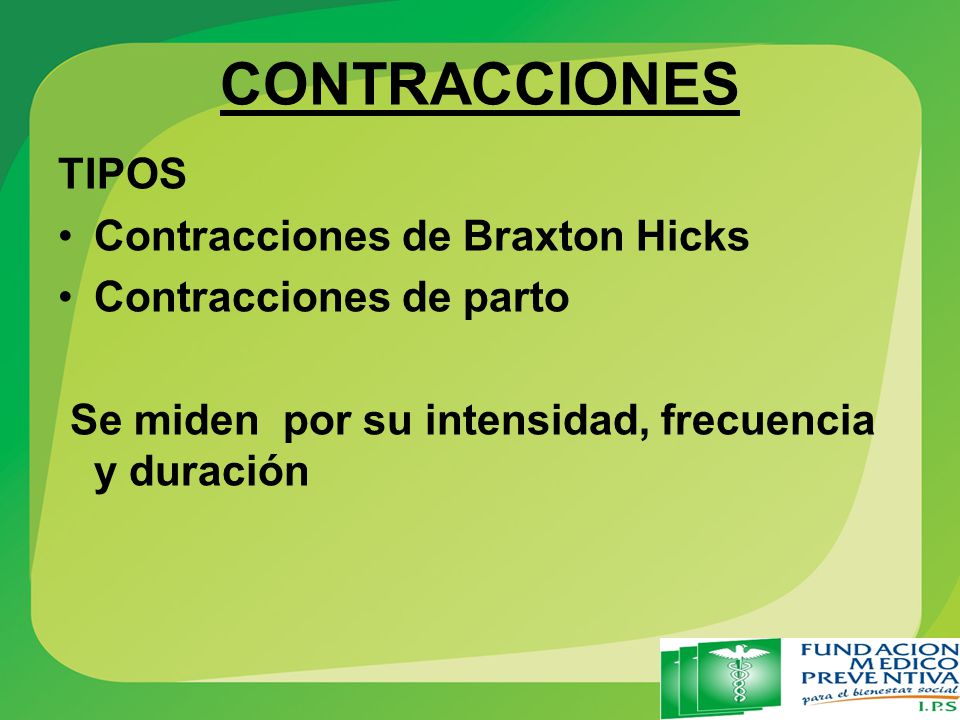 CONTRACCIONES

TIPOS

• Contracciones de Braxton Hicks
• Contracciones de parto

Se miden por su intensidad, frecuencia y duración

FUNDACION MEDICO PREVENTIVA
para el bienestar social
I.P.S